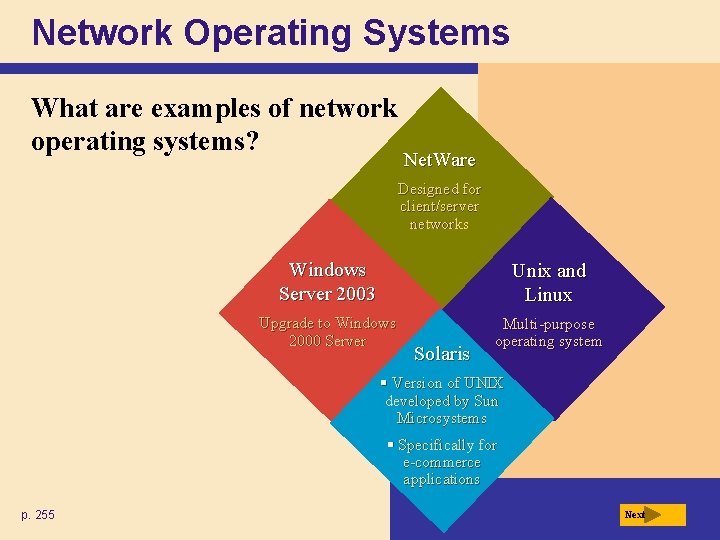 Network Operating Systems

What are examples of network operating systems?

NetWare

Designed for client/server networks

Windows Server 2003

Upgrade to Windows 2000 Server

Unix and Linux

Multi-purpose operating system

Solaris

▪ Version of UNIX developed by Sun Microsystems

▪ Specifically for e-commerce applications

p. 255

Next